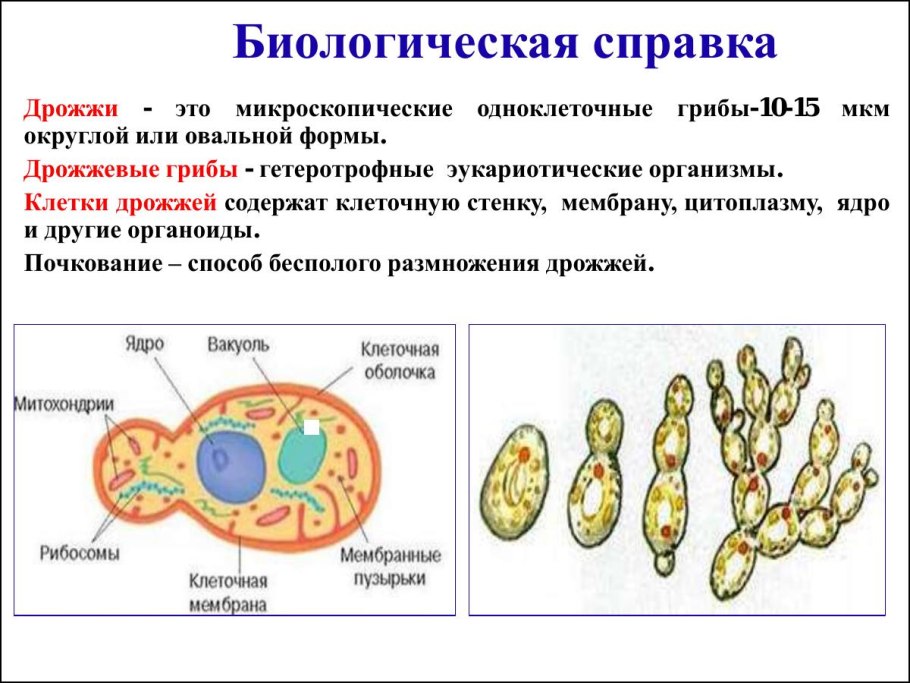 Биологическая справка

Дрожжи - это микроскопические одноклеточные грибы-10-15 мкм округлой или овальной формы.

Дрожжевые грибы - гетеротрофные эукариотические организмы.

Клетки дрожжей содержат клеточную стенку, мембрану, цитоплазму, ядро и другие органоиды.

Почкование – способ бесполого размножения дрожжей.

Ядро
Вакуоль
Клеточная оболочка
Митохондрии
Рибосомы
Клеточная мембрана
Мембранные пузырьки